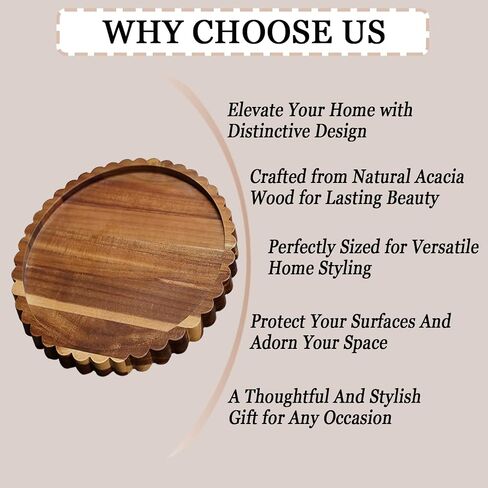 WHY CHOOSE US

Elevate Your Home with Distinctive Design

Crafted from Natural Acacia Wood for Lasting Beauty

Perfectly Sized for Versatile Home Styling

Protect Your Surfaces And Adorn Your Space

A Thoughtful And Stylish Gift for Any Occasion